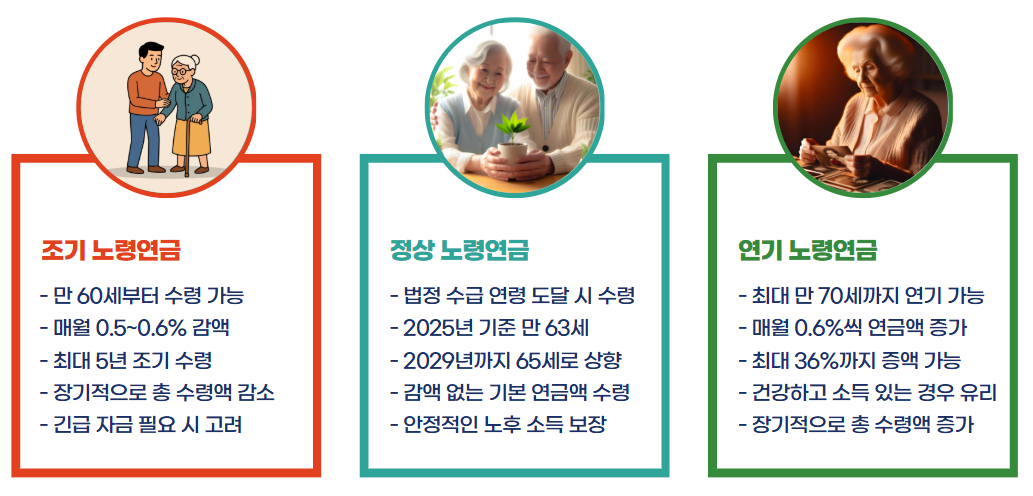 조기 노령연금

- 만 60세부터 수령 가능
- 매월 0.5~0.6% 감액
- 최대 5년 조기 수령
- 장기적으로 총 수령액 감소
- 긴급 자금 필요 시 고려

정상 노령연금

- 법정 수급 연령 도달 시 수령
- 2025년 기준 만 63세
- 2029년까지 65세로 상향
- 감액 없는 기본 연금액 수령
- 안정적인 노후 소득 보장

연기 노령연금

- 최대 만 70세까지 연기 가능
- 매월 0.6%씩 연금액 증가
- 최대 36%까지 증액 가능
- 건강하고 소득 있는 경우 유리
- 장기적으로 총 수령액 증가